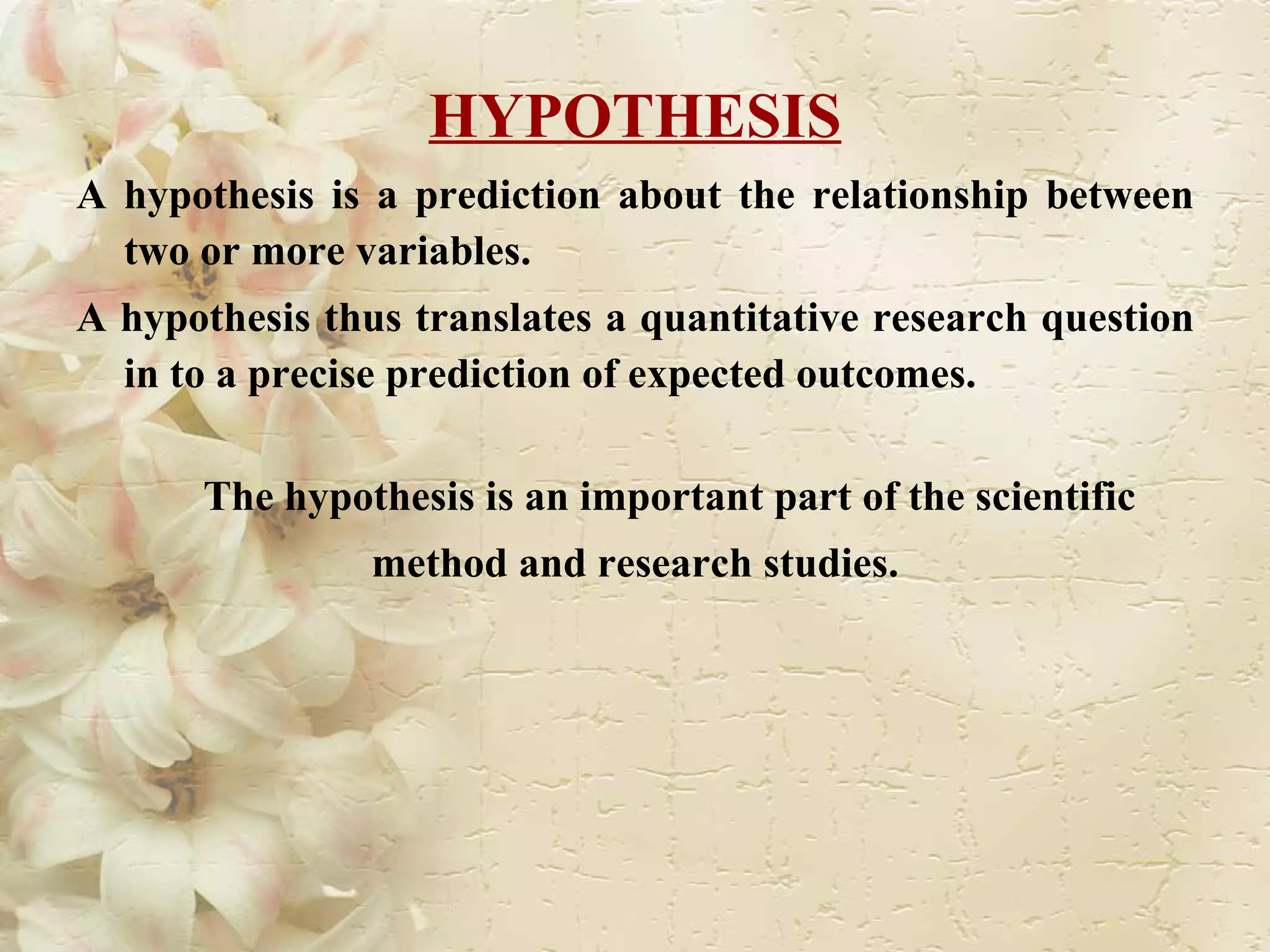 HYPOTHESIS

A hypothesis is a prediction about the relationship between two or more variables.

A hypothesis thus translates a quantitative research question in to a precise prediction of expected outcomes.

The hypothesis is an important part of the scientific method and research studies.